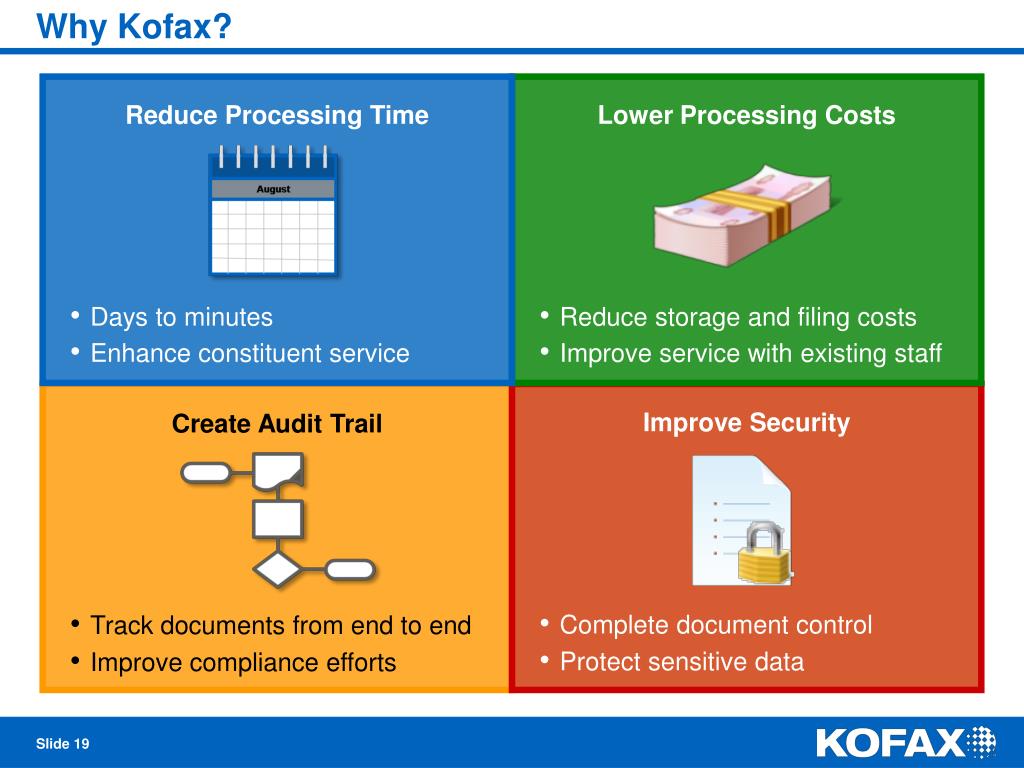 Why Kofax?

Reduce Processing Time

August

• Days to minutes
• Enhance constituent service

Lower Processing Costs

• Reduce storage and filing costs
• Improve service with existing staff

Create Audit Trail

• Track documents from end to end
• Improve compliance efforts

Improve Security

• Complete document control
• Protect sensitive data

Slide 19

KOFAX